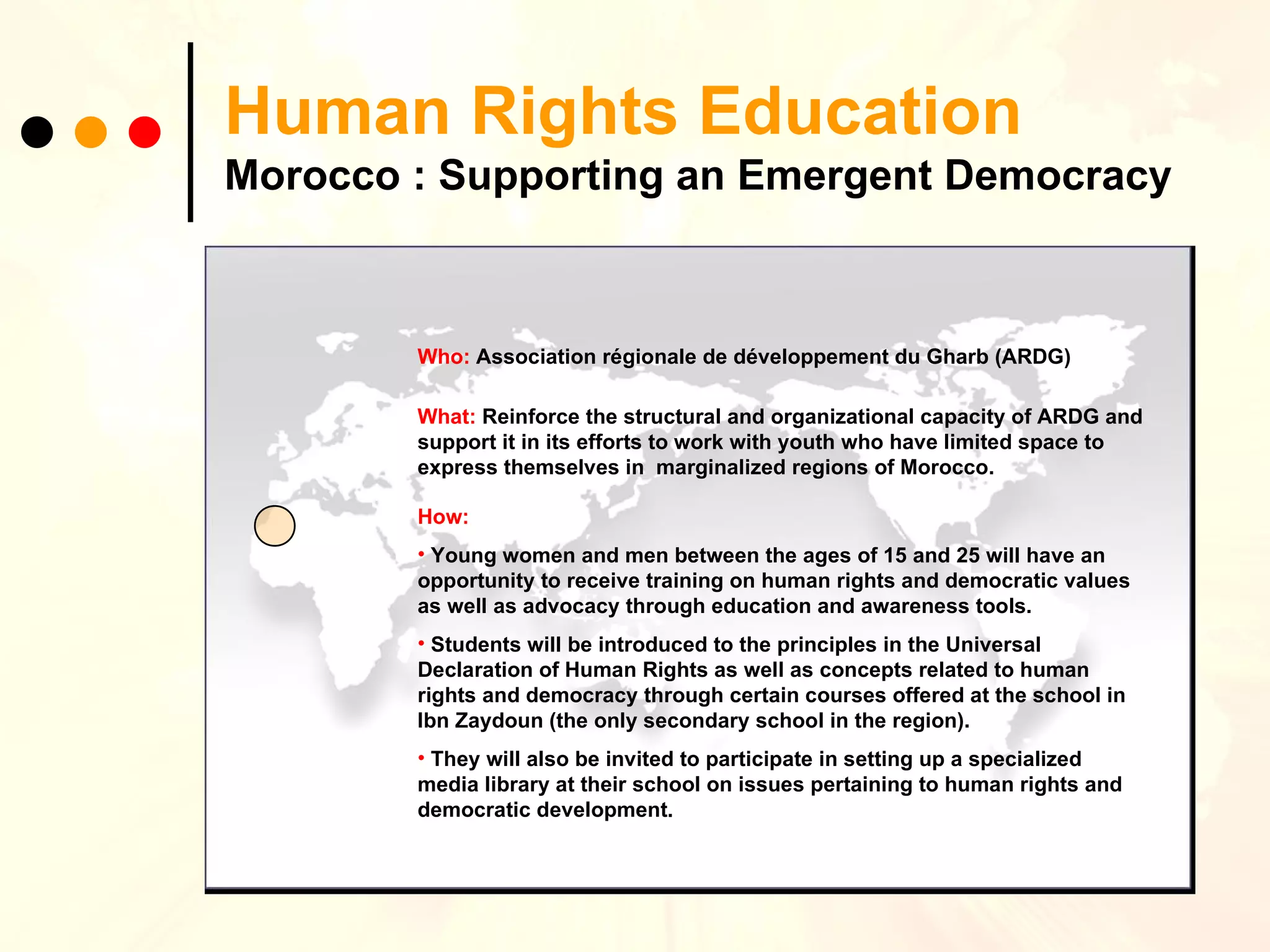 Human Rights Education

Morocco : Supporting an Emergent Democracy

Who: Association régionale de développement du Gharb (ARDG)

What: Reinforce the structural and organizational capacity of ARDG and support it in its efforts to work with youth who have limited space to express themselves in marginalized regions of Morocco.

How:

• Young women and men between the ages of 15 and 25 will have an opportunity to receive training on human rights and democratic values as well as advocacy through education and awareness tools.

• Students will be introduced to the principles in the Universal Declaration of Human Rights as well as concepts related to human rights and democracy through certain courses offered at the school in Ibn Zaydoun (the only secondary school in the region).

• They will also be invited to participate in setting up a specialized media library at their school on issues pertaining to human rights and democratic development.